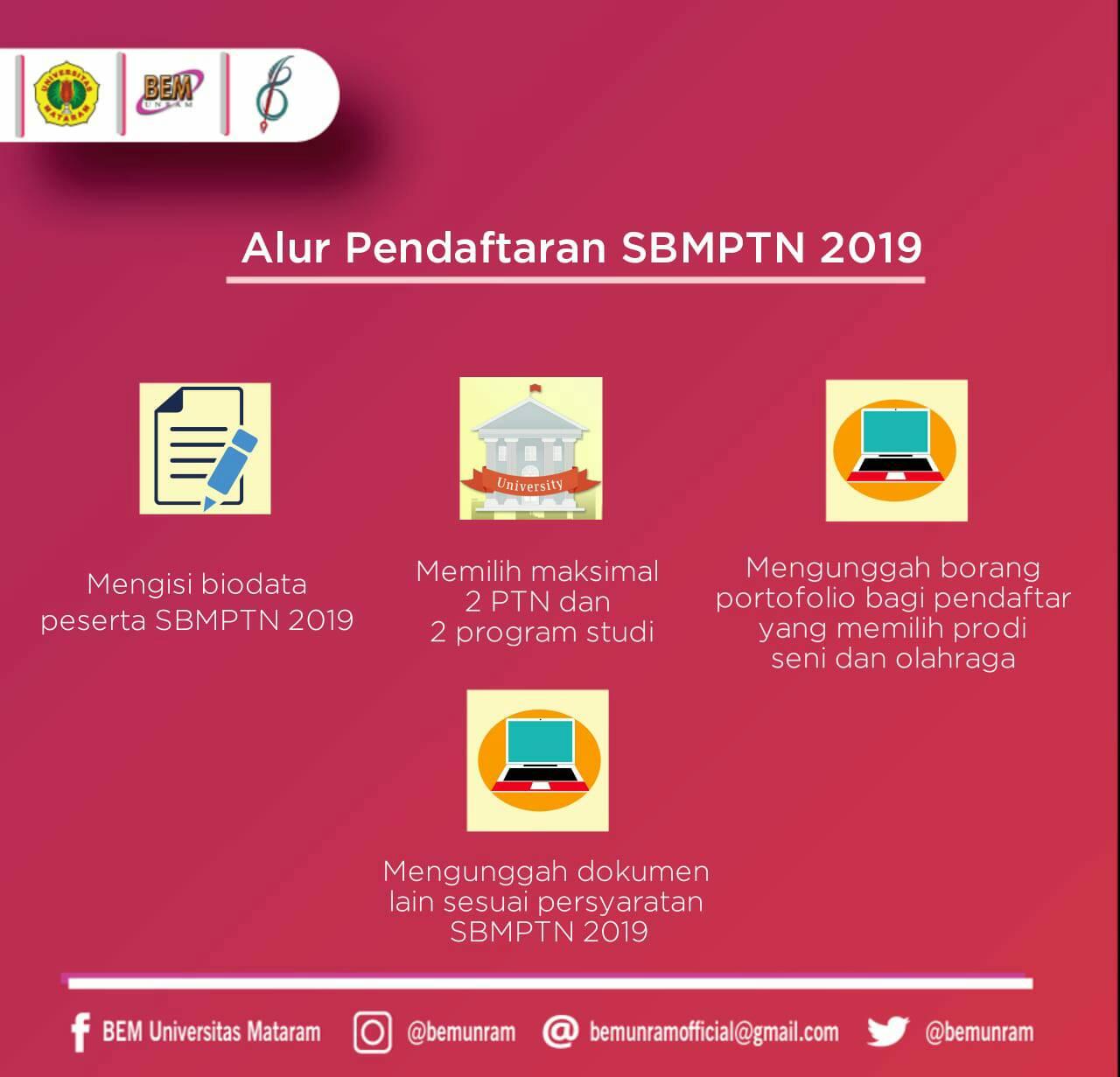 UNIVERSITAS MATARAM

BEM UNRAM

Alur Pendaftaran SBMPTN 2019

Mengisi biodata peserta SBMPTN 2019

University

Memilih maksimal 2 PTN dan 2 program studi

Mengunggah borang portofolio bagi pendaftar yang memilih prodi seni dan olahraga

Mengunggah dokumen lain sesuai persyaratan SBMPTN 2019

BEM Universitas Mataram @bemunram bemunramofficial@gmail.com @bemunram